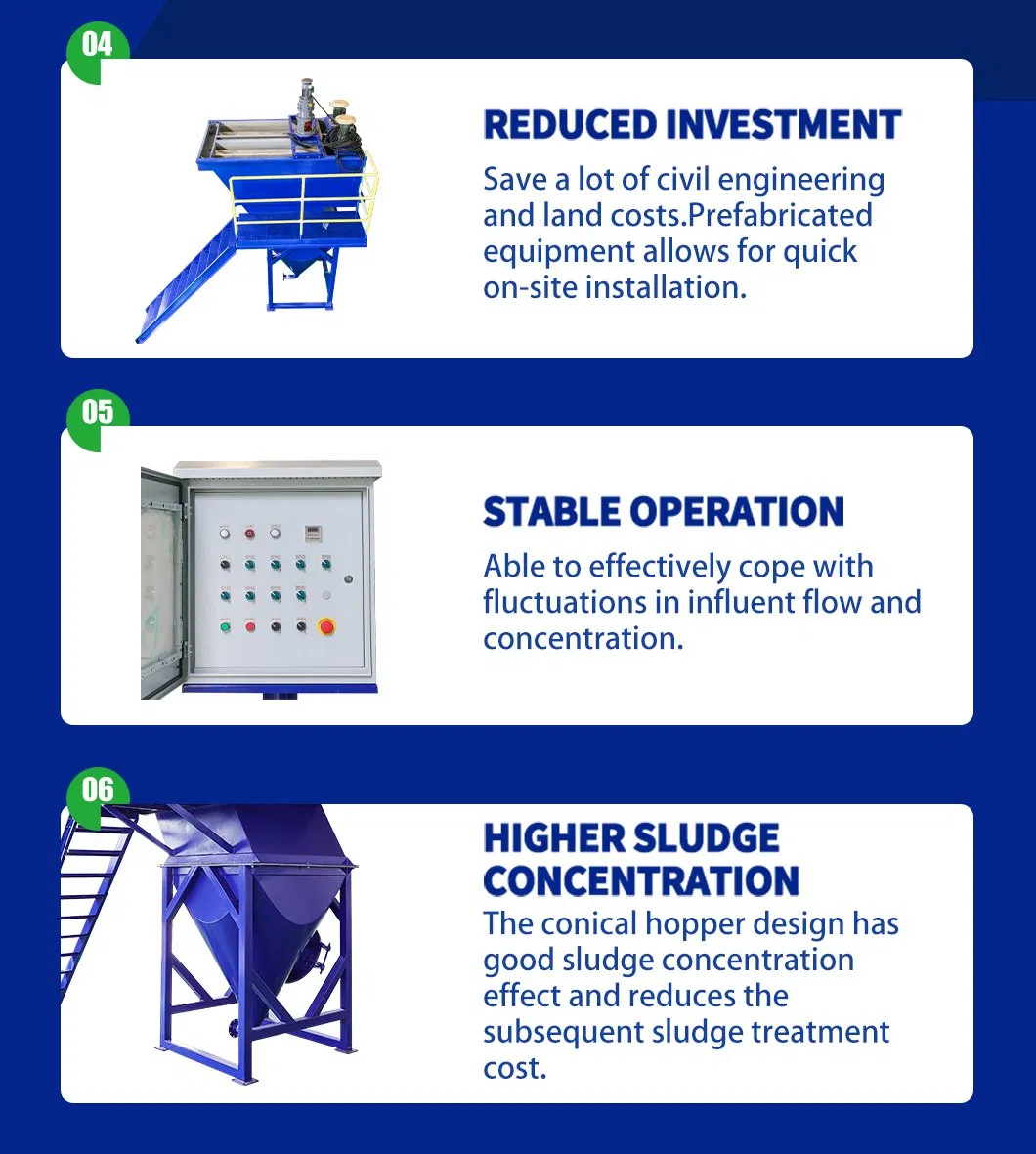 04

REDUCED INVESTMENT

Save a lot of civil engineering and land costs.Prefabricated equipment allows for quick on-site installation.

05

STABLE OPERATION

Able to effectively cope with fluctuations in influent flow and concentration.

06

HIGHER SLUDGE CONCENTRATION

The conical hopper design has good sludge concentration effect and reduces the subsequent sludge treatment cost.